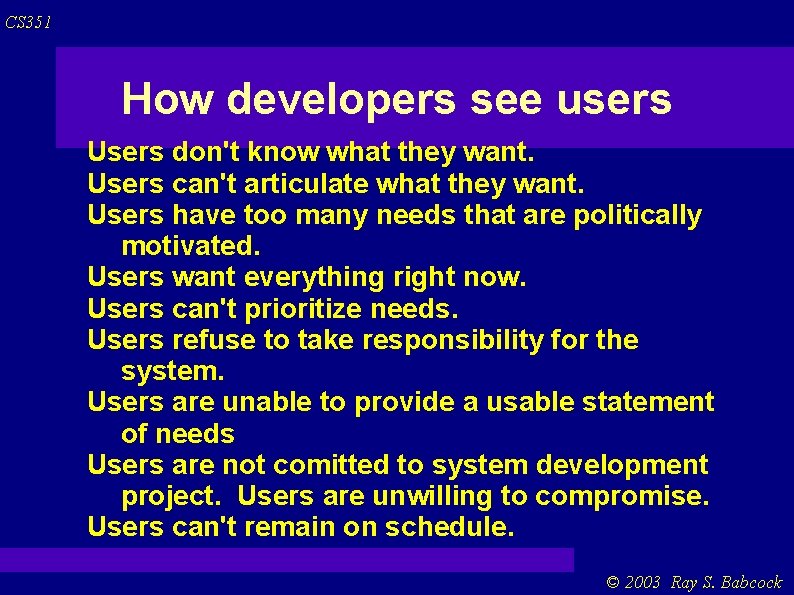 CS351

How developers see users

Users don't know what they want.
Users can't articulate what they want.
Users have too many needs that are politically motivated.
Users want everything right now.
Users can't prioritize needs.
Users refuse to take responsibility for the system.
Users are unable to provide a usable statement of needs
Users are not comitted to system development project. Users are unwilling to compromise.
Users can't remain on schedule.

© 2003 Ray S. Babcock